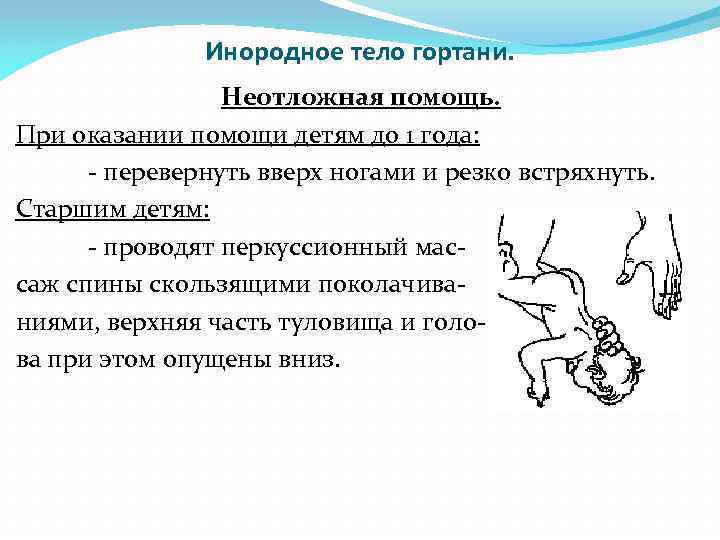 Инородное тело гортани.

Неотложная помощь.

При оказании помощи детям до 1 года:

- перевернуть вверх ногами и резко встряхнуть.

Старшим детям:

- проводят перкуссионный массаж спины скользящими поколачиваниями, верхняя часть туловища и голова при этом опущены вниз.